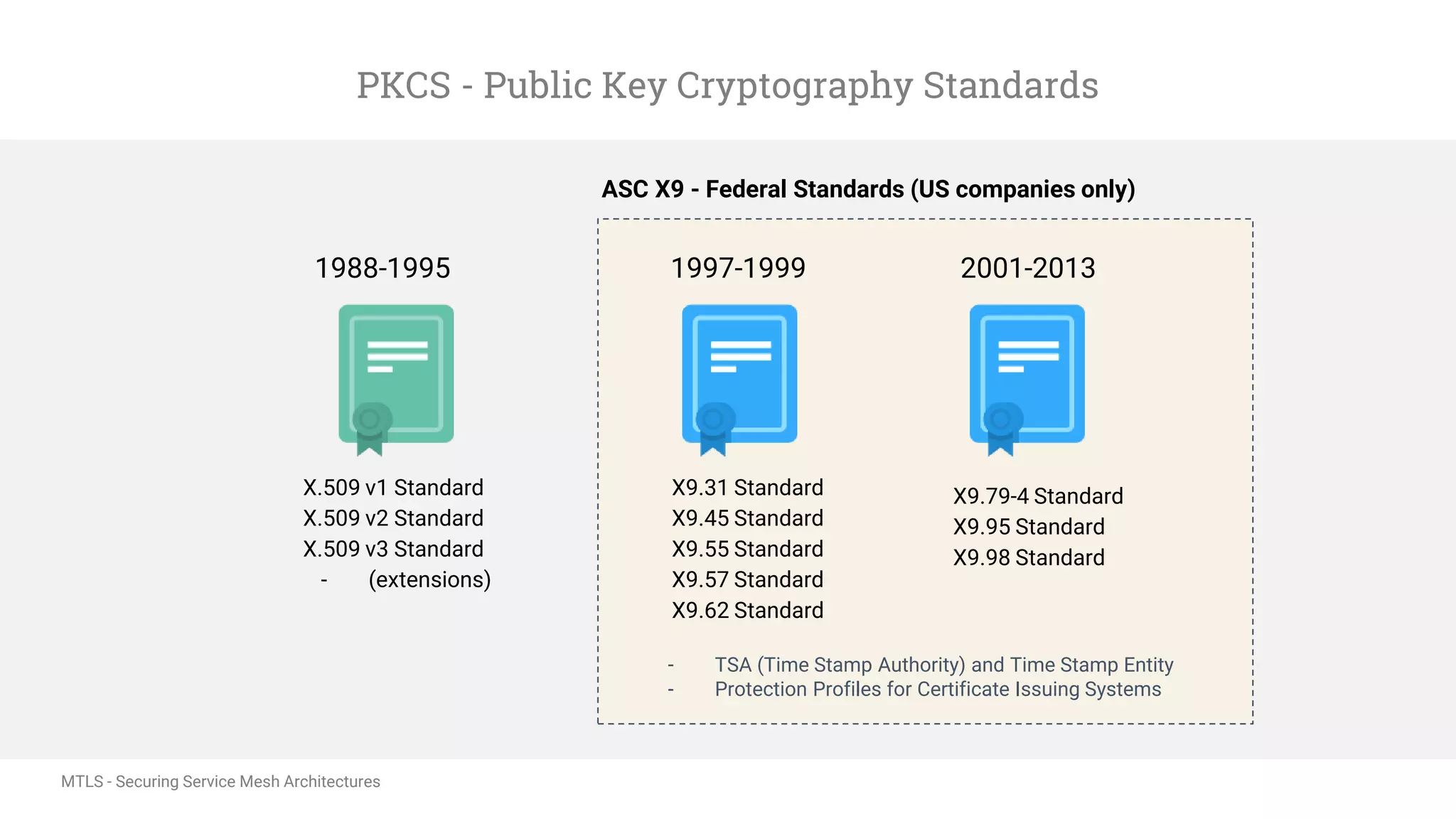 PKCS - Public Key Cryptography Standards

ASC X9 - Federal Standards (US companies only)

1988-1995

X.509 v1 Standard
X.509 v2 Standard
X.509 v3 Standard
- (extensions)

1997-1999

X9.31 Standard
X9.45 Standard
X9.55 Standard
X9.57 Standard
X9.62 Standard

2001-2013

X9.79-4 Standard
X9.95 Standard
X9.98 Standard

- TSA (Time Stamp Authority) and Time Stamp Entity
- Protection Profiles for Certificate Issuing Systems

MTLS - Securing Service Mesh Architectures